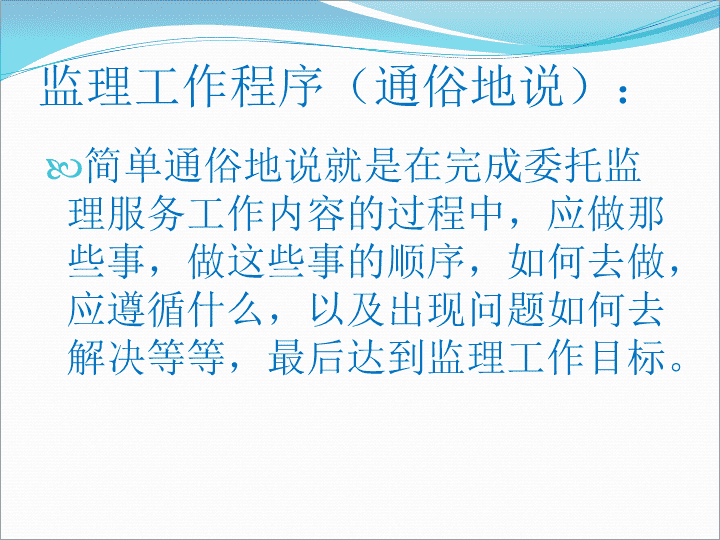 监理工作程序（通俗地说）：

简单通俗地说就是在完成委托监理服务工作内容的过程中，应做那些事，做这些事的顺序，如何去做，应遵循什么，以及出现问题如何去解决等等，最后达到监理工作目标。